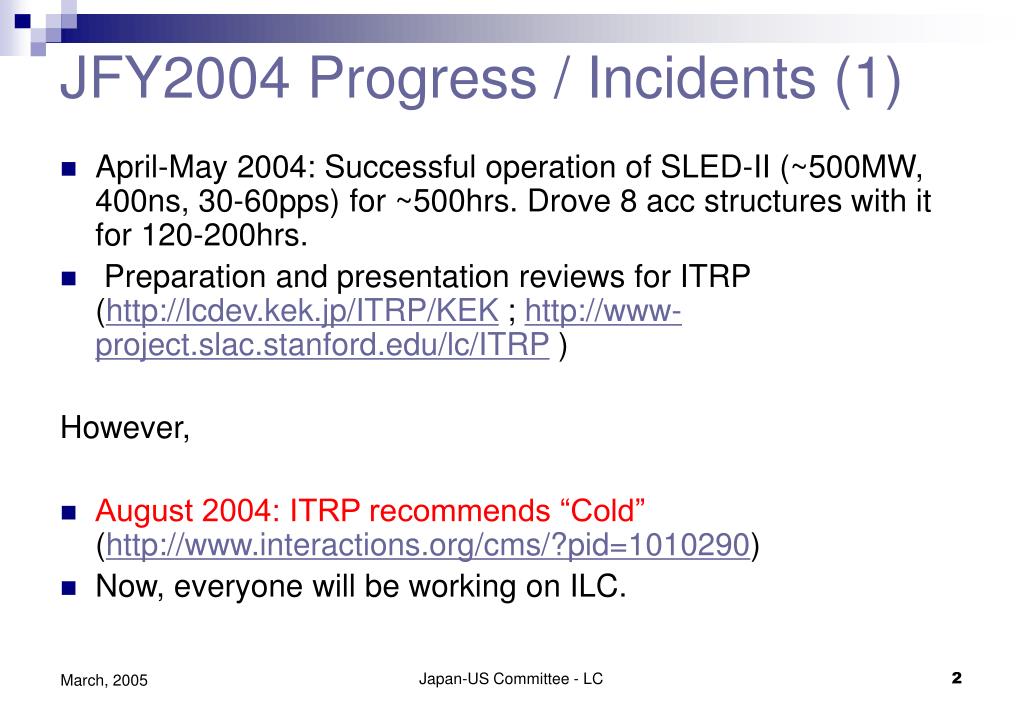 JFY2004 Progress / Incidents (1)

April-May 2004: Successful operation of SLED-II (~500MW, 400ns, 30-60pps) for ~500hrs. Drove 8 acc structures with it for 120-200hrs.

Preparation and presentation reviews for ITRP (http://lcdev.kek.jp/ITRP/KEK ; http://www-project.slac.stanford.edu/lc/ITRP )

However,

August 2004: ITRP recommends “Cold” (http://www.interactions.org/cms/?pid=1010290)

Now, everyone will be working on ILC.

March, 2005

Japan-US Committee - LC

2